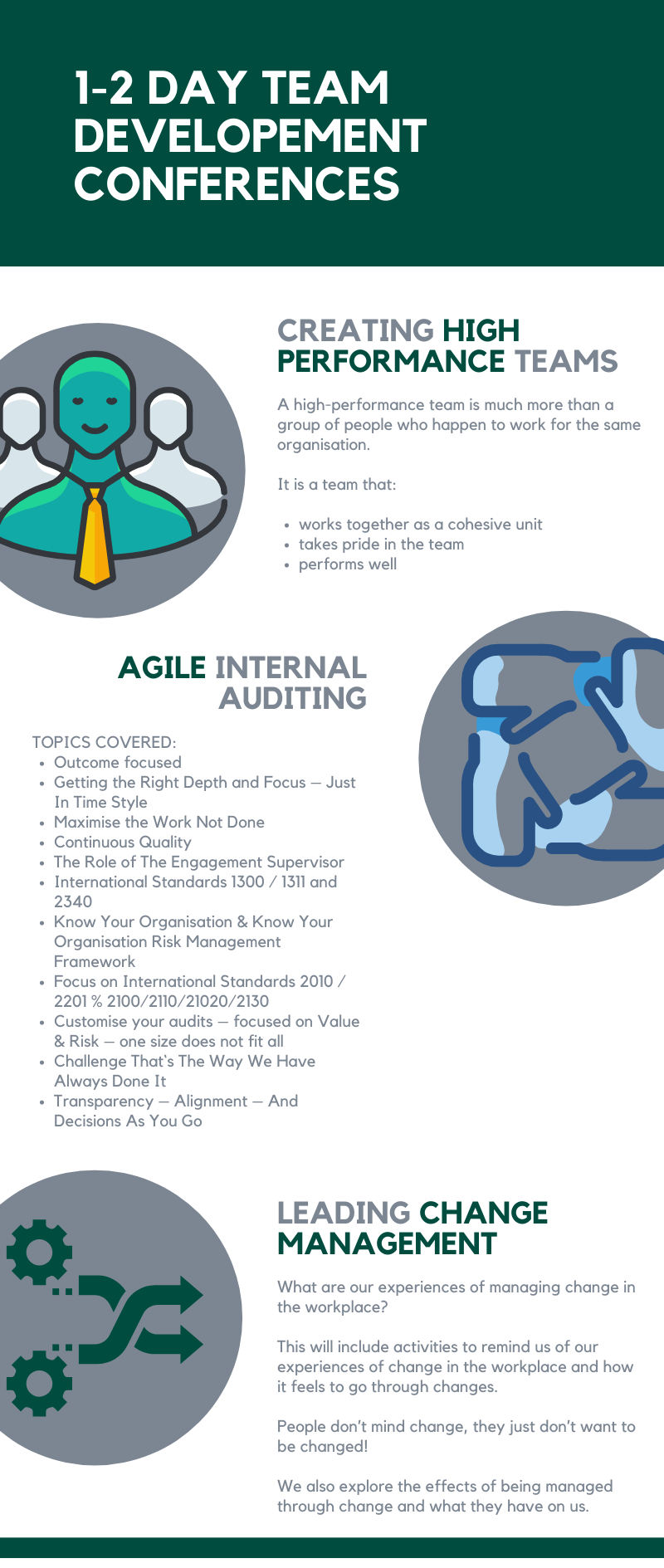 1-2 DAY TEAM DEVELOPEMENT CONFERENCES

CREATING HIGH PERFORMANCE TEAMS

A high-performance team is much more than a group of people who happen to work for the same organisation.

It is a team that:

• works together as a cohesive unit
• takes pride in the team
• performs well

AGILE INTERNAL AUDITING

TOPICS COVERED:
• Outcome focused
• Getting the Right Depth and Focus – Just In Time Style
• Maximise the Work Not Done
• Continuous Quality
• The Role of The Engagement Supervisor
• International Standards 1300 / 1311 and 2340
• Know Your Organisation & Know Your Organisation Risk Management Framework
• Focus on International Standards 2010 / 2201 % 2100/2110/21020/2130
• Customise your audits – focused on Value & Risk – one size does not fit all
• Challenge That's The Way We Have Always Done It
• Transparency – Alignment – And Decisions As You Go

LEADING CHANGE MANAGEMENT

What are our experiences of managing change in the workplace?

This will include activities to remind us of our experiences of change in the workplace and how it feels to go through changes.

People don't mind change, they just don't want to be changed!

We also explore the effects of being managed through change and what they have on us.